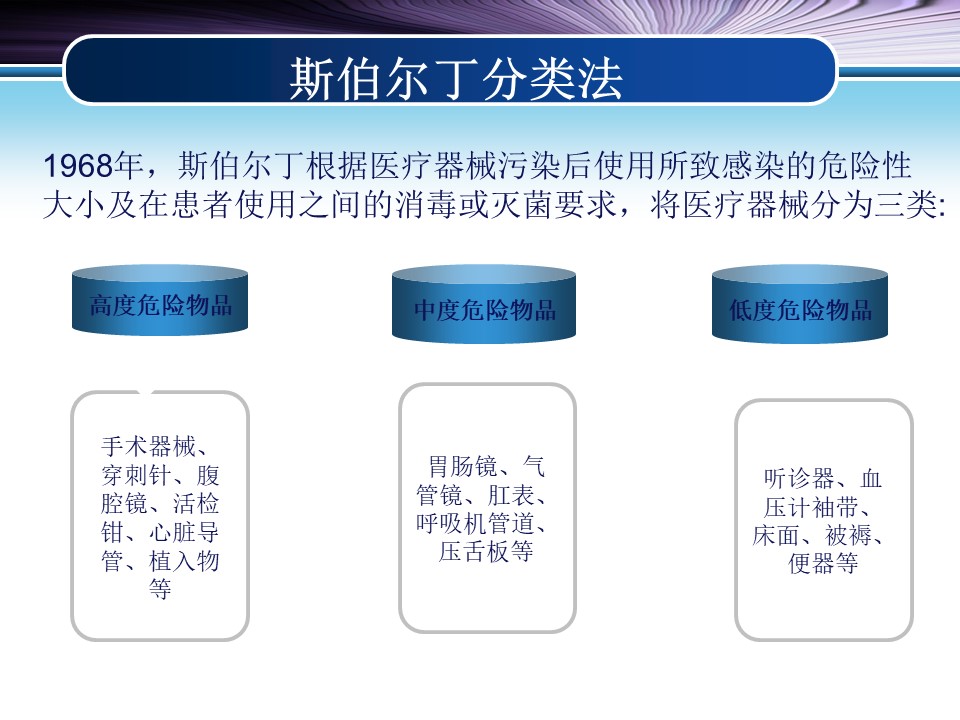 斯伯尔丁分类法

1968年，斯伯尔丁根据医疗器械污染后使用所致感染的危险性大小及在患者使用之间的消毒或灭菌要求，将医疗器械分为三类:

高度危险物品

中度危险物品

低度危险物品

手术器械、穿刺针、腹腔镜、活检钳、心脏导管、植入物等

胃肠镜、气管镜、肛表、呼吸机管道、压舌板等

听诊器、血压计袖带、床面、被褥、便器等